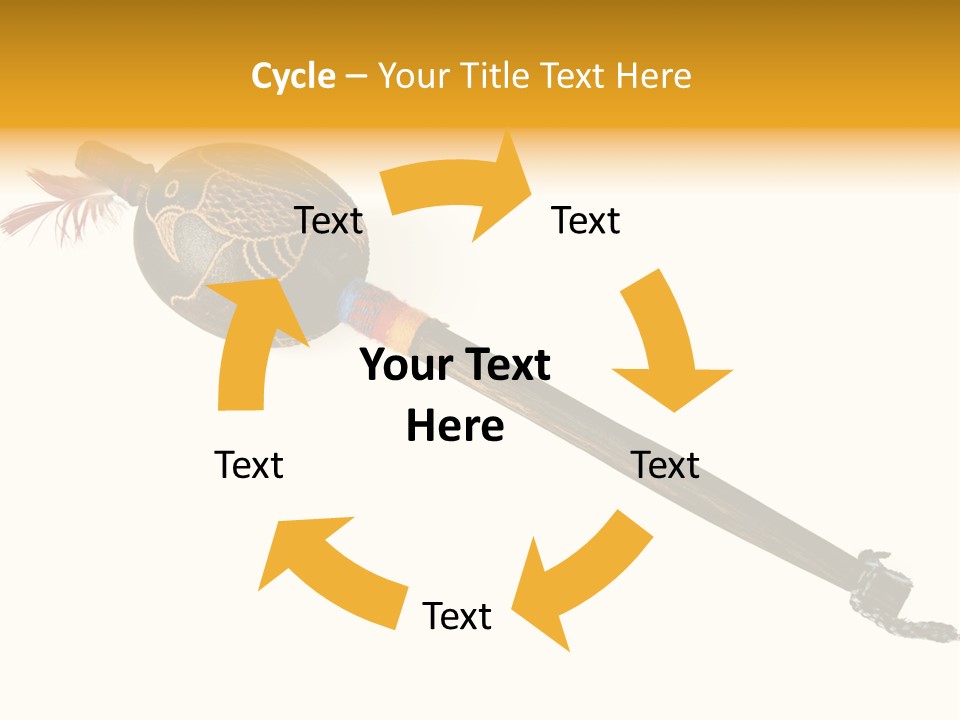 Cycle – Your Title Text Here

Text

Text

Your Text Here

Text

Text

Text